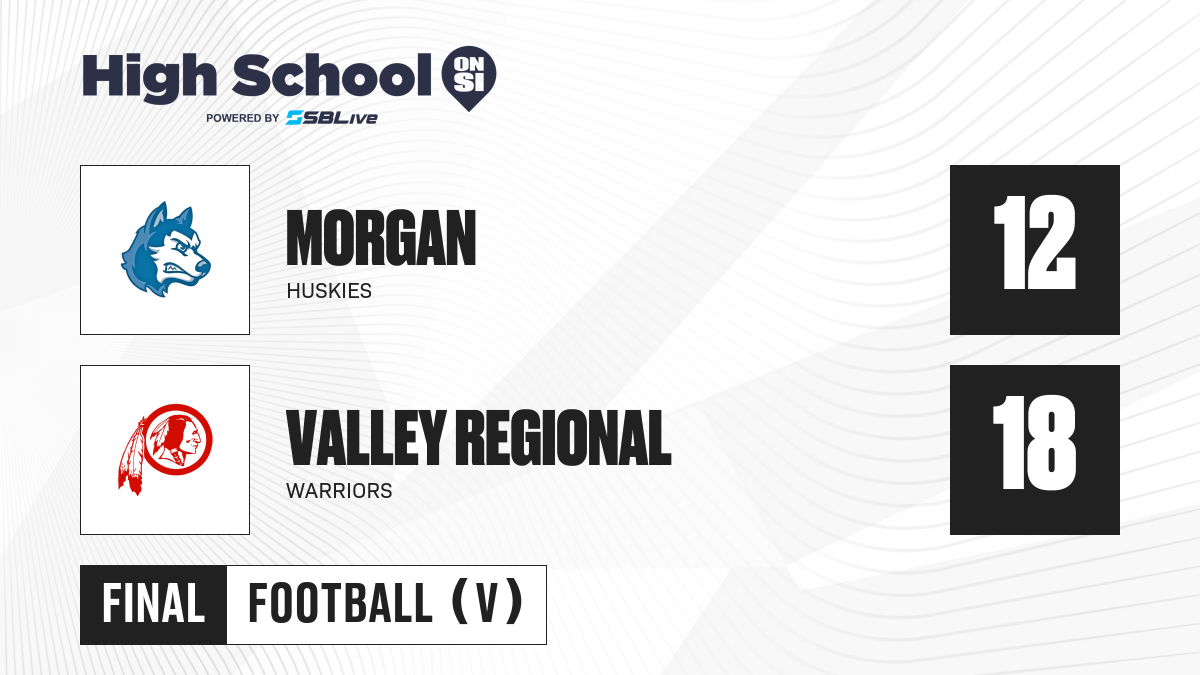 High School ON SI
POWERED BY SBLive

MORGAN
HUSKIES

12

VALLEY REGIONAL
WARRIORS

18

FINAL FOOTBALL (V)